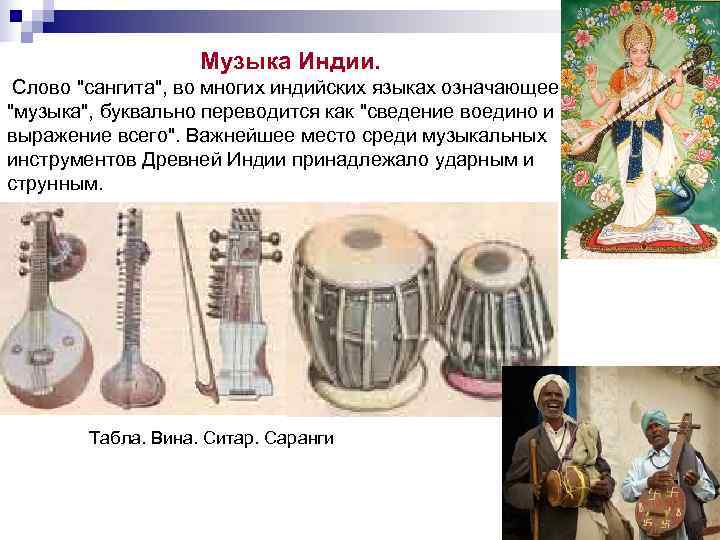 Музыка Индии.

Слово "сангита", во многих индийских языках означающее "музыка", буквально переводится как "сведение воедино и выражение всего". Важнейшее место среди музыкальных инструментов Древней Индии принадлежало ударным и струнным.

Табла. Вина. Ситар. Саранги